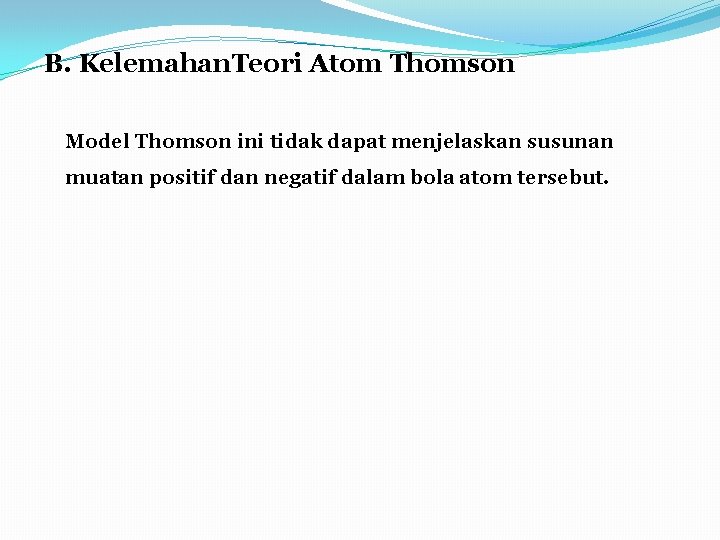 B. KelemahanTeori Atom Thomson

Model Thomson ini tidak dapat menjelaskan susunan muatan positif dan negatif dalam bola atom tersebut.